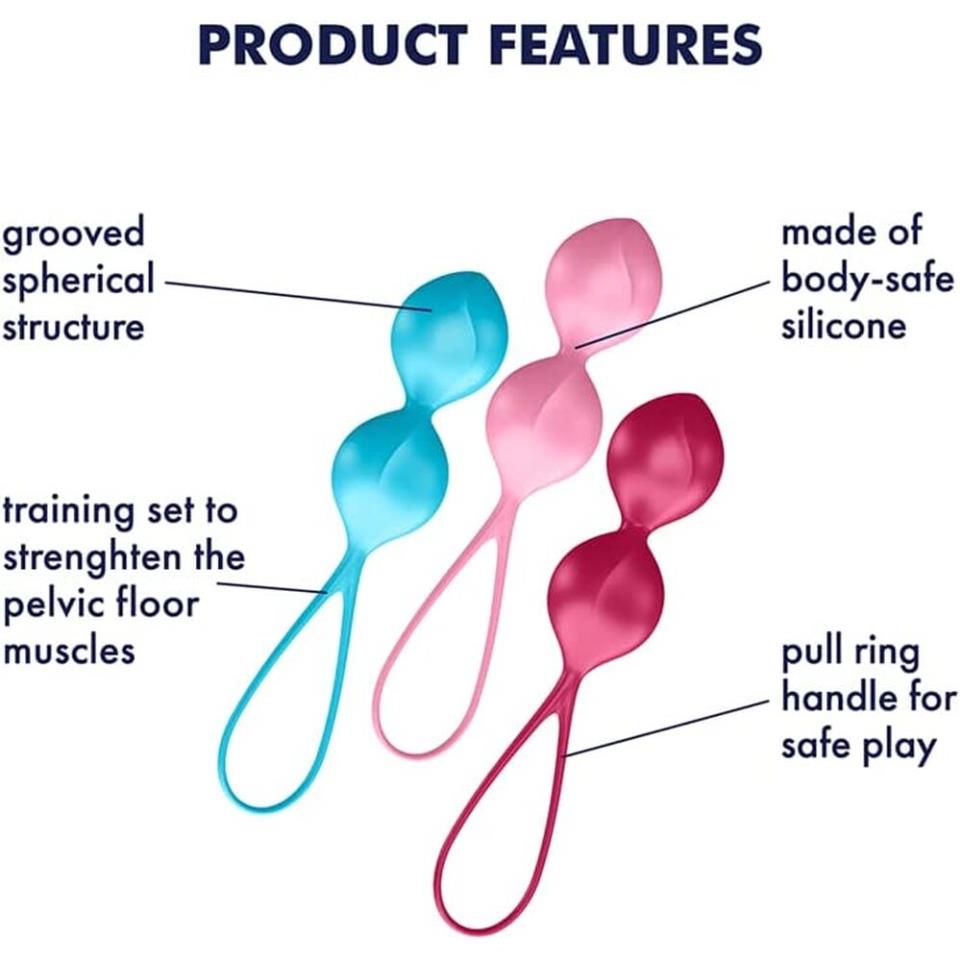 PRODUCT FEATURES

grooved spherical structure

made of body-safe silicone

training set to strenghten the pelvic floor muscles

pull ring handle for safe play